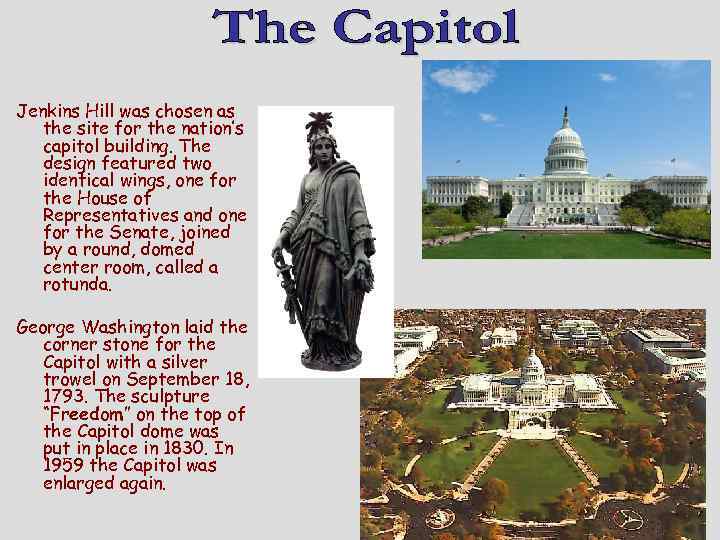 The Capitol

Jenkins Hill was chosen as the site for the nation's capitol building. The design featured two identical wings, one for the House of Representatives and one for the Senate, joined by a round, domed center room, called a rotunda.

George Washington laid the corner stone for the Capitol with a silver trowel on September 18, 1793. The sculpture "Freedom" on the top of the Capitol dome was put in place in 1830. In 1959 the Capitol was enlarged again.